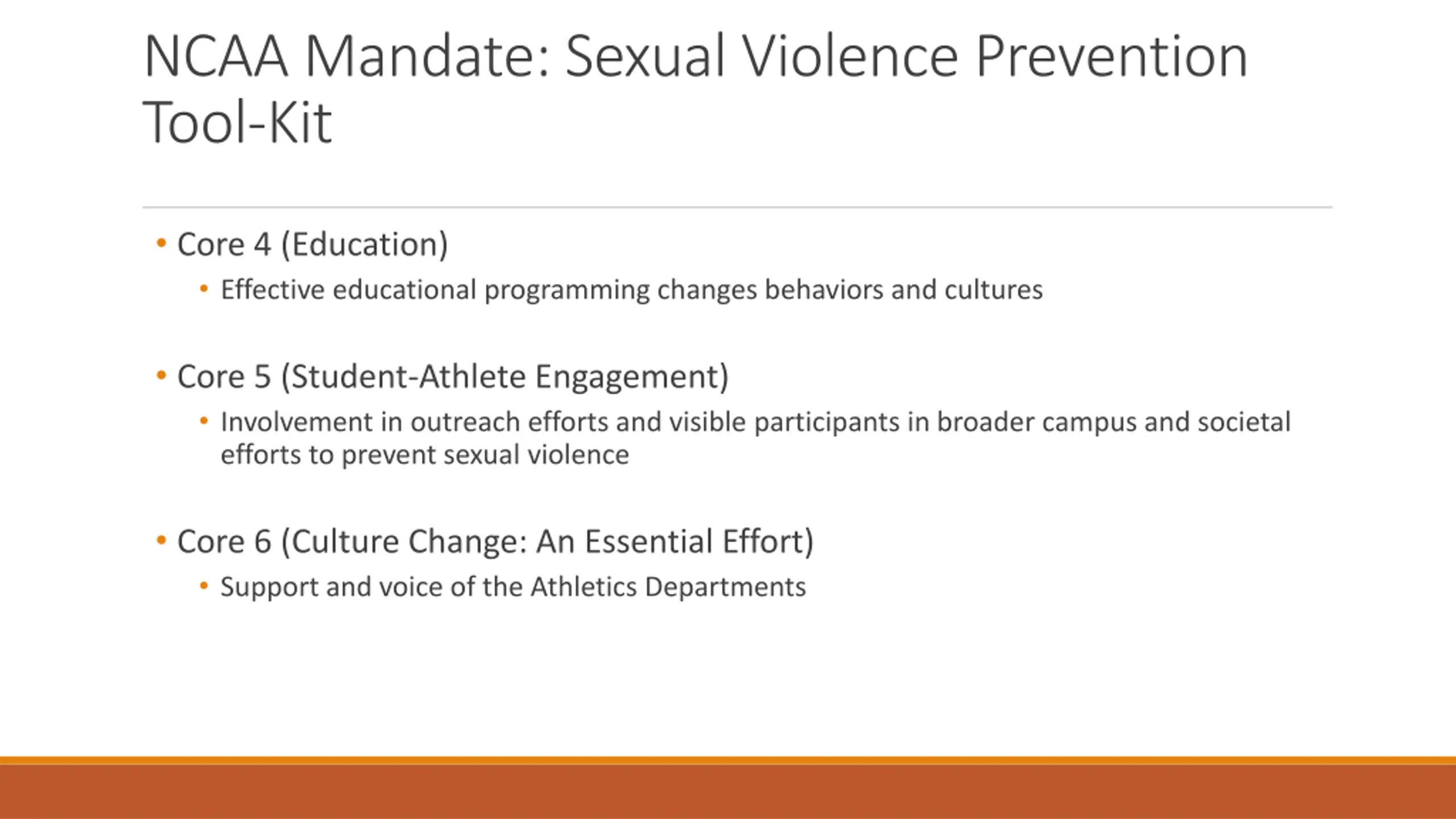 NCAA Mandate: Sexual Violence Prevention Tool-Kit

• Core 4 (Education)
  • Effective educational programming changes behaviors and cultures

• Core 5 (Student-Athlete Engagement)
  • Involvement in outreach efforts and visible participants in broader campus and societal efforts to prevent sexual violence

• Core 6 (Culture Change: An Essential Effort)
  • Support and voice of the Athletics Departments